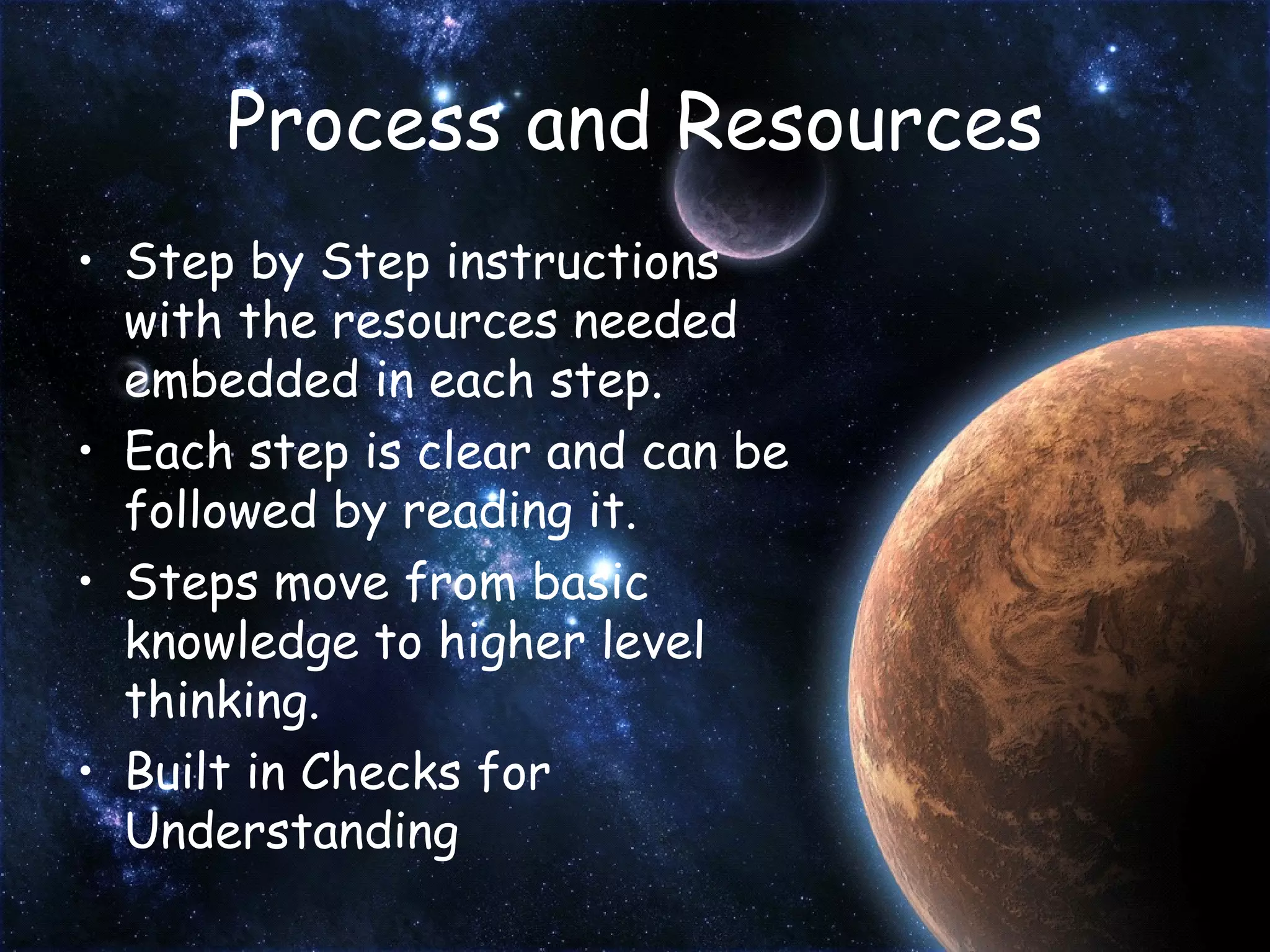 Process and Resources

• Step by Step instructions with the resources needed embedded in each step.
• Each step is clear and can be followed by reading it.
• Steps move from basic knowledge to higher level thinking.
• Built in Checks for Understanding